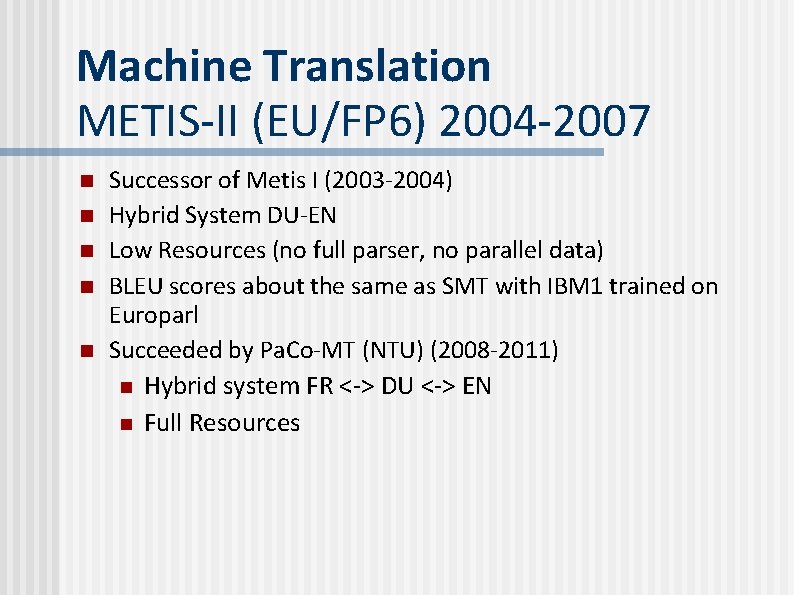 Machine Translation
METIS-II (EU/FP6) 2004-2007

- Successor of Metis I (2003-2004)
- Hybrid System DU-EN
- Low Resources (no full parser, no parallel data)
- BLEU scores about the same as SMT with IBM1 trained on Europarl
- Succeeded by PaCo-MT (NTU) (2008-2011)
  - Hybrid system FR <-> DU <-> EN
  - Full Resources